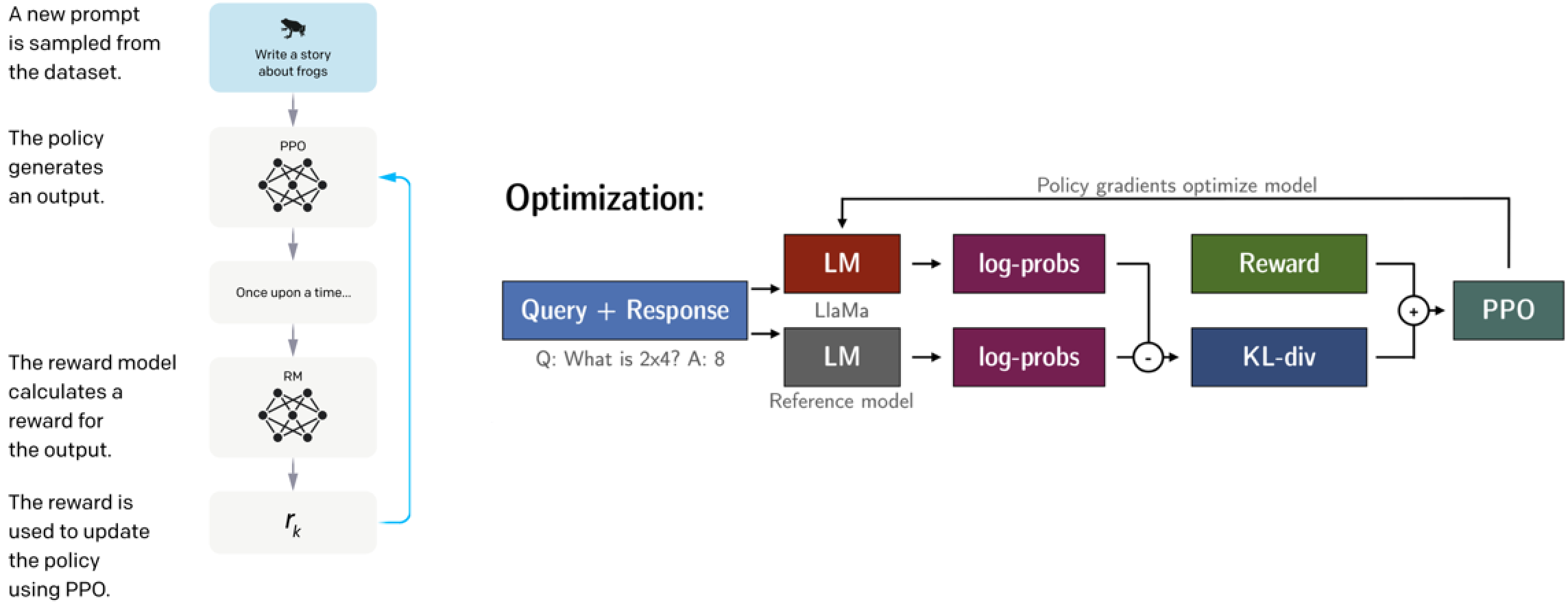 A new prompt is sampled from the dataset.

Write a story about frogs

The policy generates an output.

PPO

Once upon a time...

The reward model calculates a reward for the output.

RM

The reward is used to update the policy using PPO.

$r_k$

Optimization:

Policy gradients optimize model

Query + Response

Q: What is 2x4? A: 8

LM

LlaMa

LM

Reference model

log-probs

log-probs

-

Reward

KL-div

+

PPO